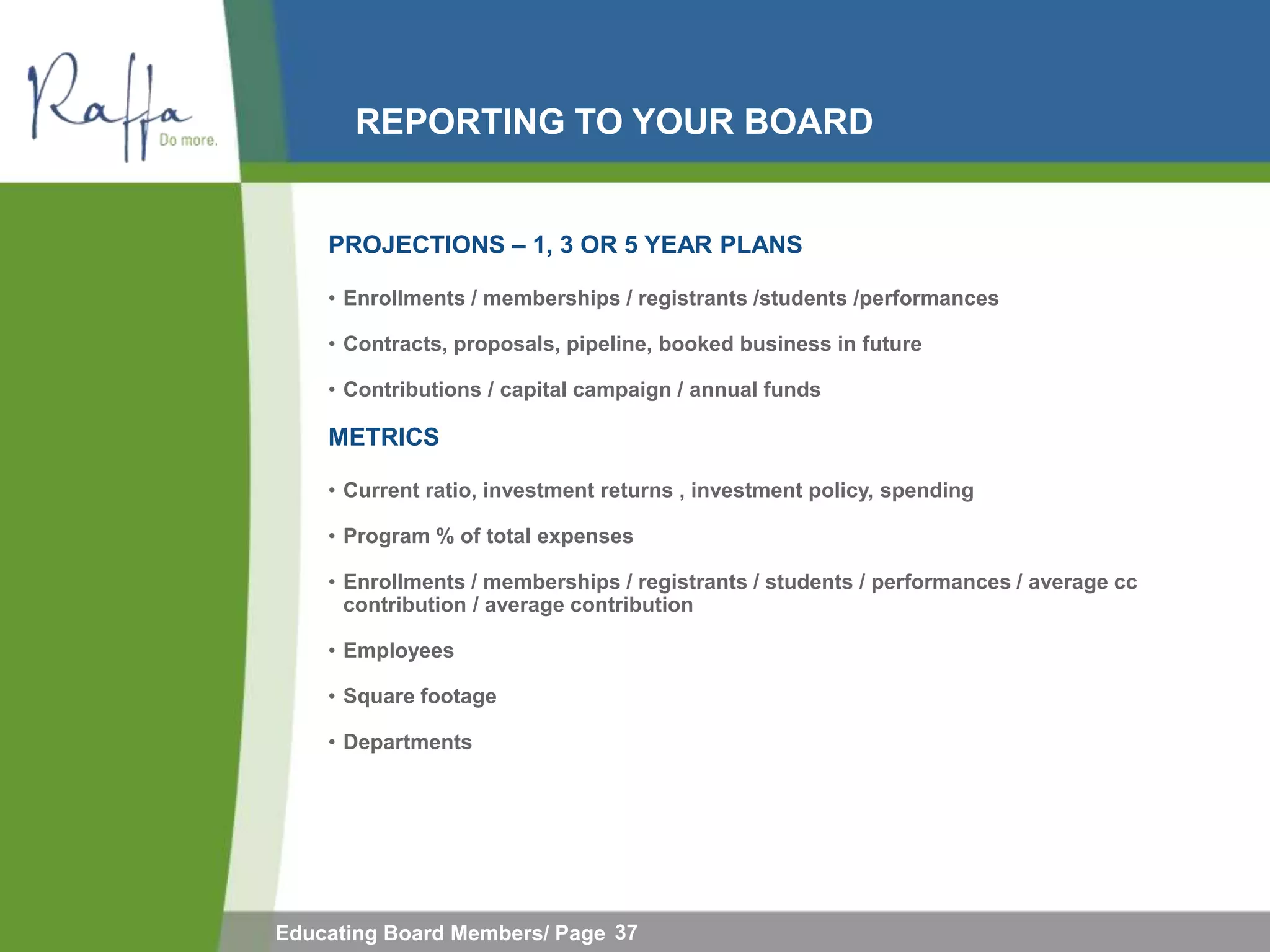 Raffa
Do more.

REPORTING TO YOUR BOARD

PROJECTIONS – 1, 3 OR 5 YEAR PLANS

• Enrollments / memberships / registrants /students /performances

• Contracts, proposals, pipeline, booked business in future

• Contributions / capital campaign / annual funds

METRICS

• Current ratio, investment returns , investment policy, spending

• Program % of total expenses

• Enrollments / memberships / registrants / students / performances / average cc contribution / average contribution

• Employees

• Square footage

• Departments

Educating Board Members/ Page 37